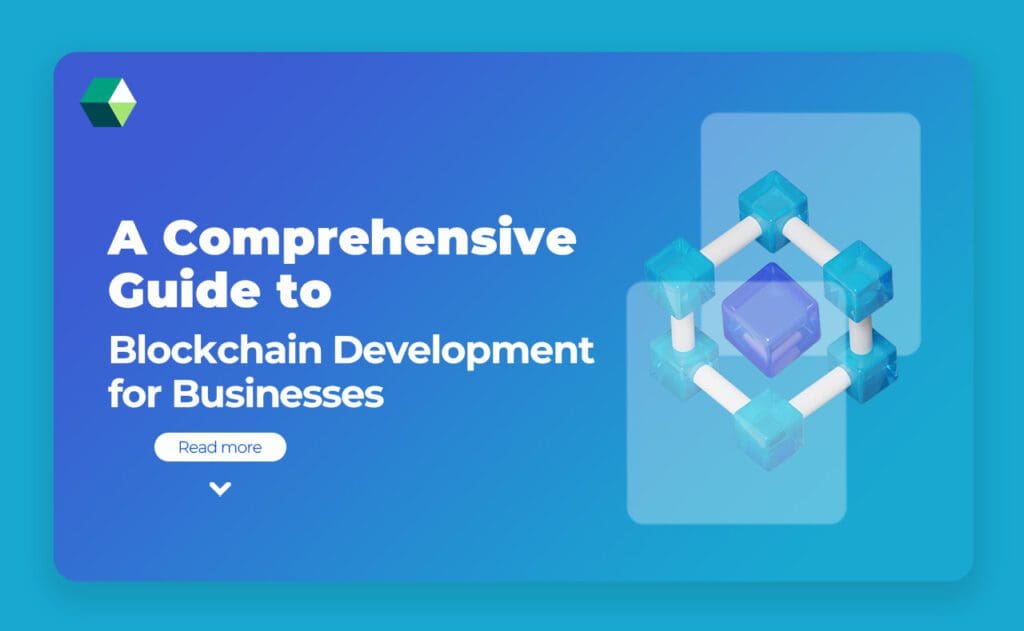 A Comprehensive Guide to
Blockchain Development for Businesses

Read more